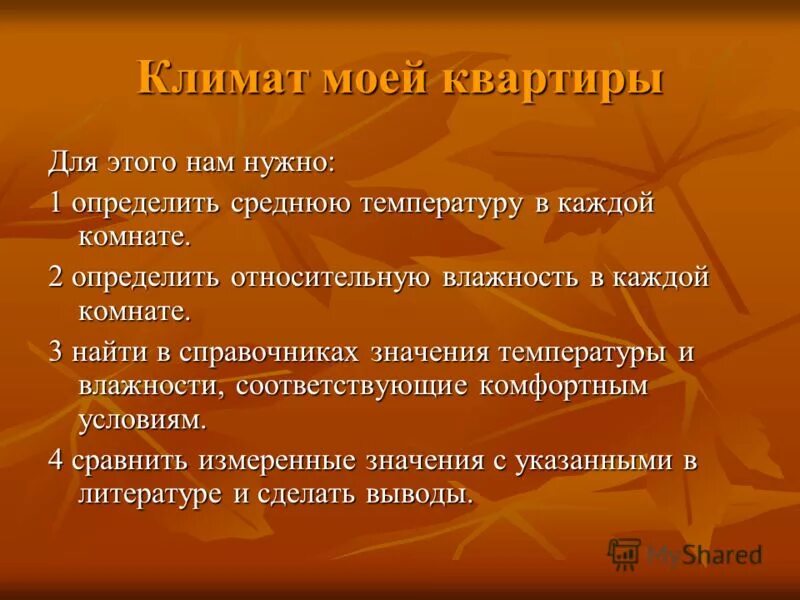 Климат моей квартиры

Для этого нам нужно:

1 определить среднюю температуру в каждой комнате.

2 определить относительную влажность в каждой комнате.

3 найти в справочниках значения температуры и влажности, соответствующие комфортным условиям.

4 сравнить измеренные значения с указанными в литературе и сделать выводы.

MyShared